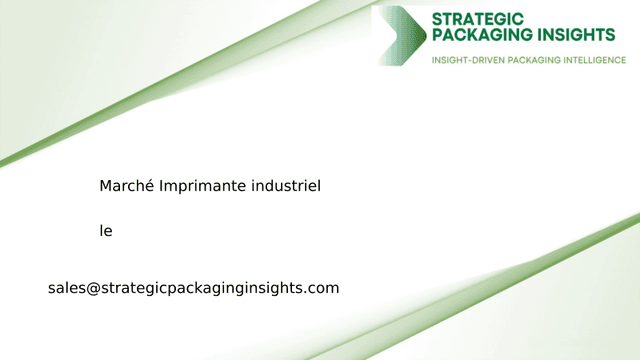 STRATEGIC PACKAGING INSIGHTS
INSIGHT-DRIVEN PACKAGING INTELLIGENCE

Marché Imprimante industriel

le

sales@strategicpackaginginsights.com